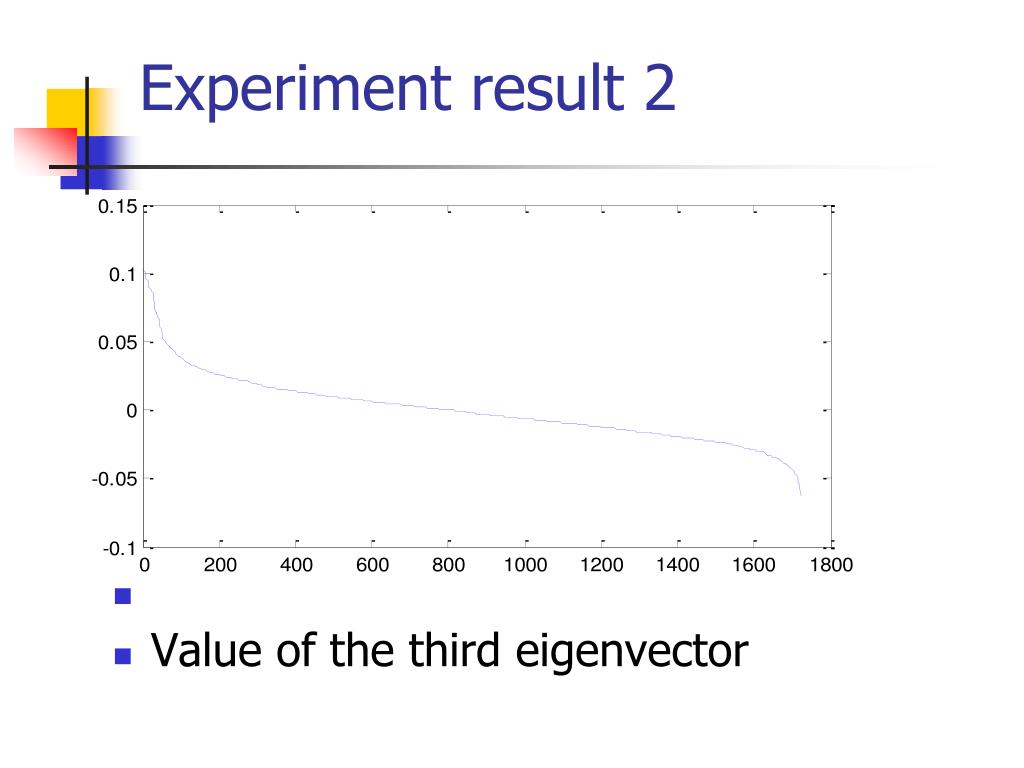 Experiment result 2

0.15
0.1
0.05
0
-0.05
-0.1

0 200 400 600 800 1000 1200 1400 1600 1800

Value of the third eigenvector